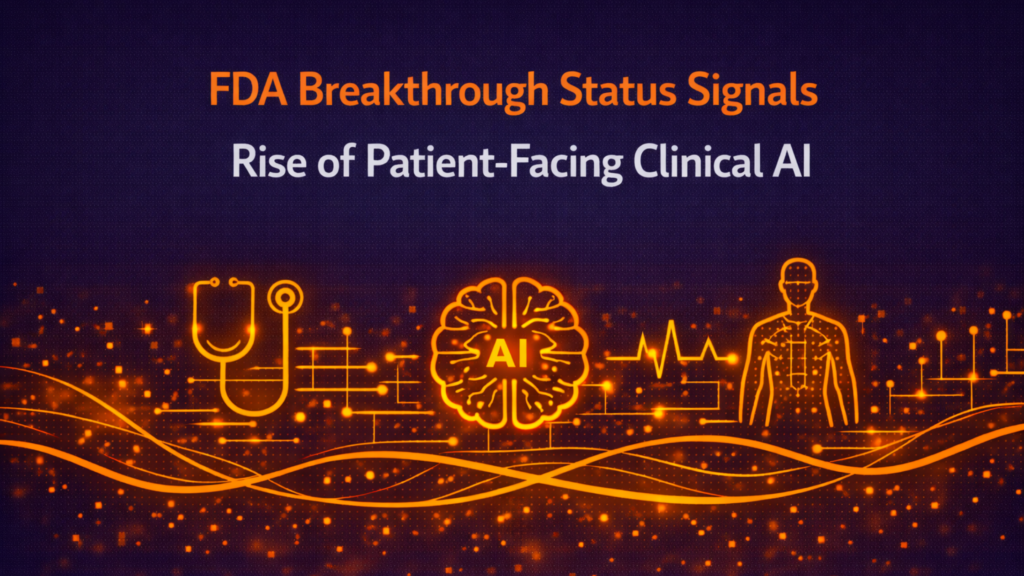 FDA Breakthrough Status Signals
Rise of Patient-Facing Clinical AI

AI